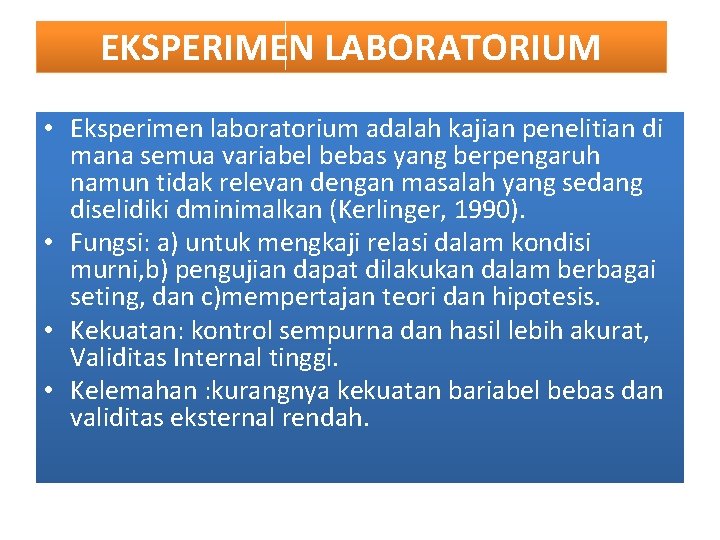 EKSPERIMEN LABORATORIUM

• Eksperimen laboratorium adalah kajian penelitian di mana semua variabel bebas yang berpengaruh namun tidak relevan dengan masalah yang sedang diselidiki dminimalkan (Kerlinger, 1990).
• Fungsi: a) untuk mengkaji relasi dalam kondisi murni,b) pengujian dapat dilakukan dalam berbagai seting, dan c)mempertajan teori dan hipotesis.
• Kekuatan: kontrol sempurna dan hasil lebih akurat, Validitas Internal tinggi.
• Kelemahan :kurangnya kekuatan bariabel bebas dan validitas eksternal rendah.